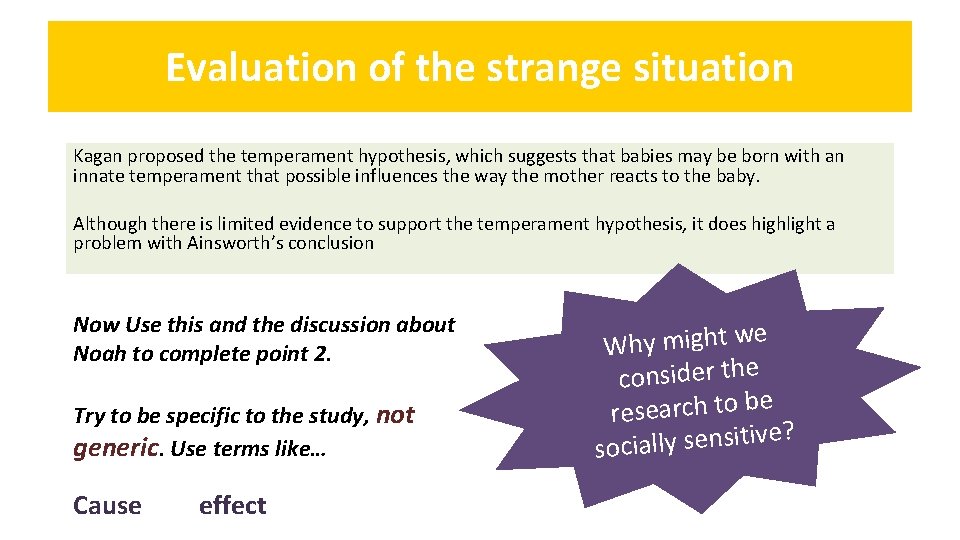 Evaluation of the strange situation

Kagan proposed the temperament hypothesis, which suggests that babies may be born with an innate temperament that possible influences the way the mother reacts to the baby.

Although there is limited evidence to support the temperament hypothesis, it does highlight a problem with Ainsworth's conclusion

Now Use this and the discussion about Noah to complete point 2.

Try to be specific to the study, not generic. Use terms like…

Cause effect

Why might we consider the research to be socially sensitive?